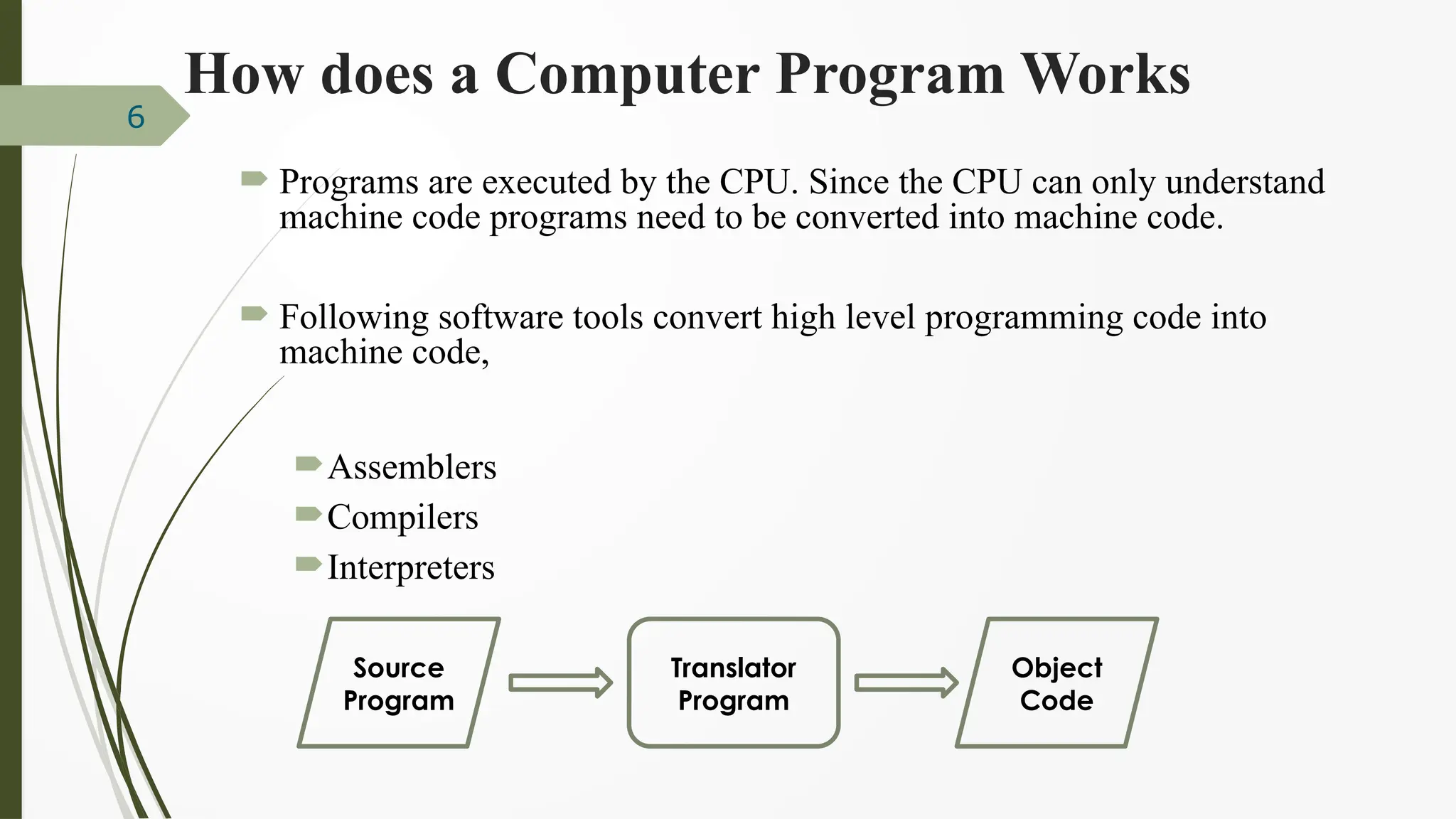 How does a Computer Program Works

6

Programs are executed by the CPU. Since the CPU can only understand machine code programs need to be converted into machine code.

Following software tools convert high level programming code into machine code,

Assemblers
Compilers
Interpreters

Source Program

Translator Program

Object Code